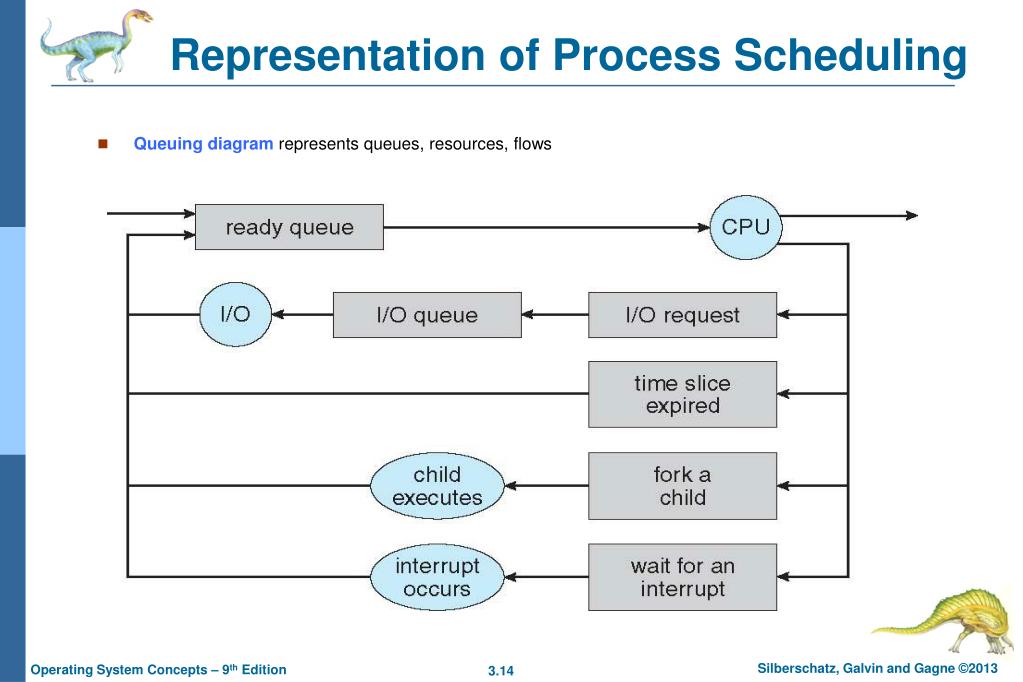 Representation of Process Scheduling

Queuing diagram represents queues, resources, flows

ready queue

CPU

I/O

I/O queue

I/O request

time slice expired

child executes

fork a child

interrupt occurs

wait for an interrupt

Operating System Concepts – 9th Edition

3.14

Silberschatz, Galvin and Gagne ©2013